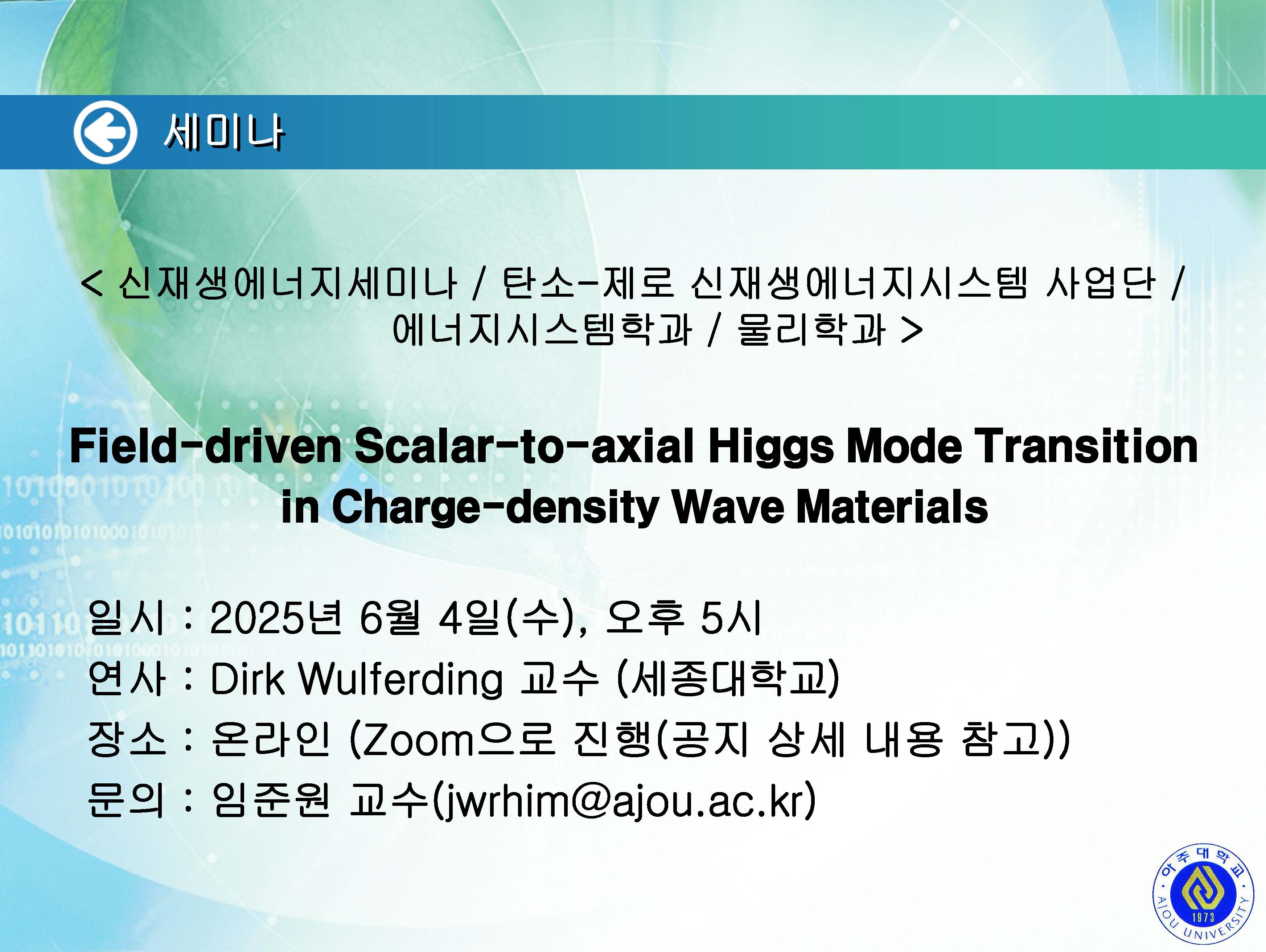 세미나

< 신재생에너지세미나 / 탄소-제로 신재생에너지시스템 사업단 / 에너지시스템학과 / 물리학과 >

Field-driven Scalar-to-axial Higgs Mode Transition in Charge-density Wave Materials

일시 : 2025년 6월 4일(수), 오후 5시
연사 : Dirk Wulferding 교수 (세종대학교)
장소 : 온라인 (Zoom으로 진행(공지 상세 내용 참고))
문의 : 임준원 교수(jwrhim@ajou.ac.kr)

아주대학교
1973
AJOU UNIVERSITY